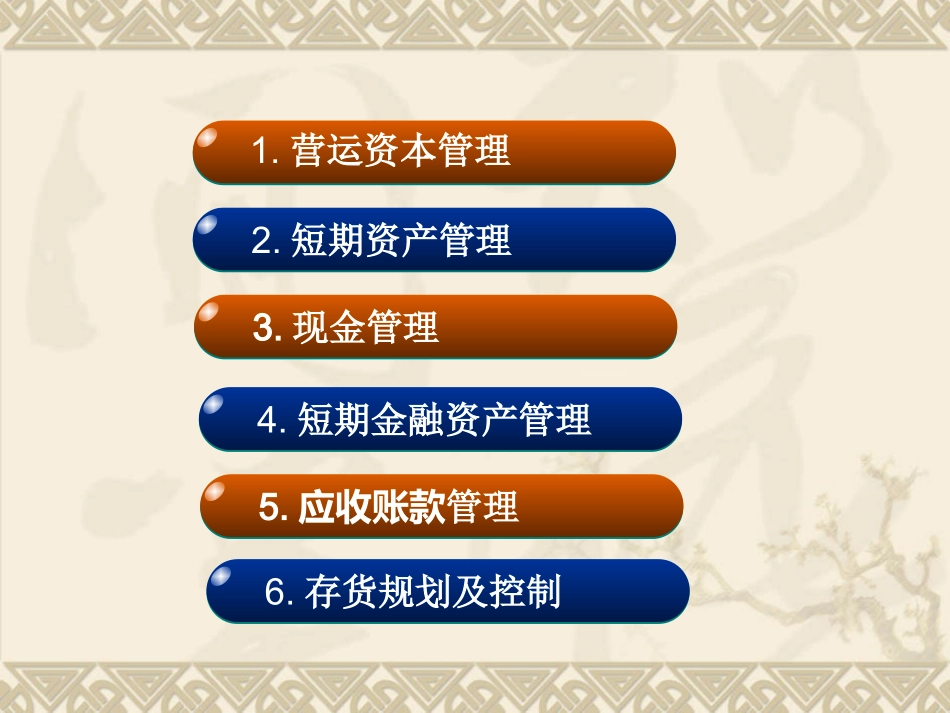 1. 营运资本管理

2. 短期资产管理

3. 现金管理

4. 短期金融资产管理

5. 应收账款管理

6. 存货规划及控制